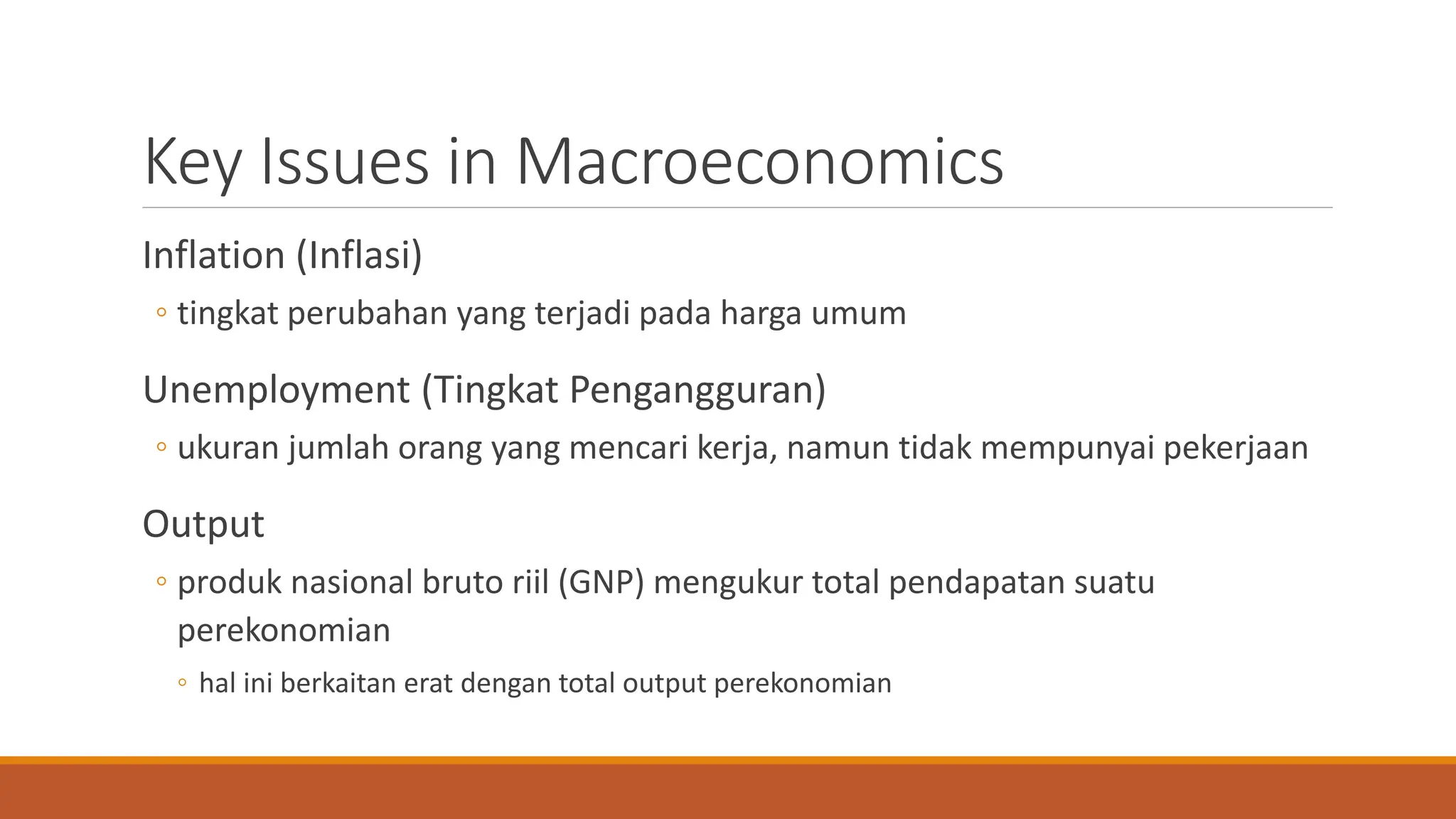 Key Issues in Macroeconomics

Inflation (Inflasi)

◦ tingkat perubahan yang terjadi pada harga umum

Unemployment (Tingkat Pengangguran)

◦ ukuran jumlah orang yang mencari kerja, namun tidak mempunyai pekerjaan

Output

◦ produk nasional bruto riil (GNP) mengukur total pendapatan suatu perekonomian

◦ hal ini berkaitan erat dengan total output perekonomian